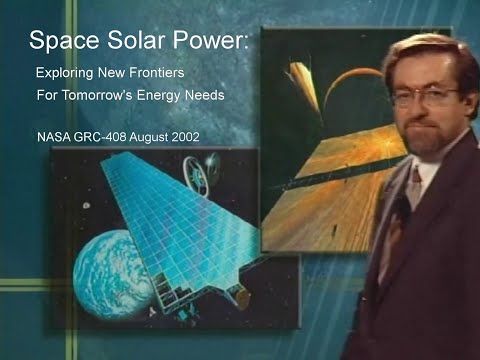 Space Solar Power:

Exploring New Frontiers
For Tomorrow's Energy Needs

NASA GRC-408 August 2002